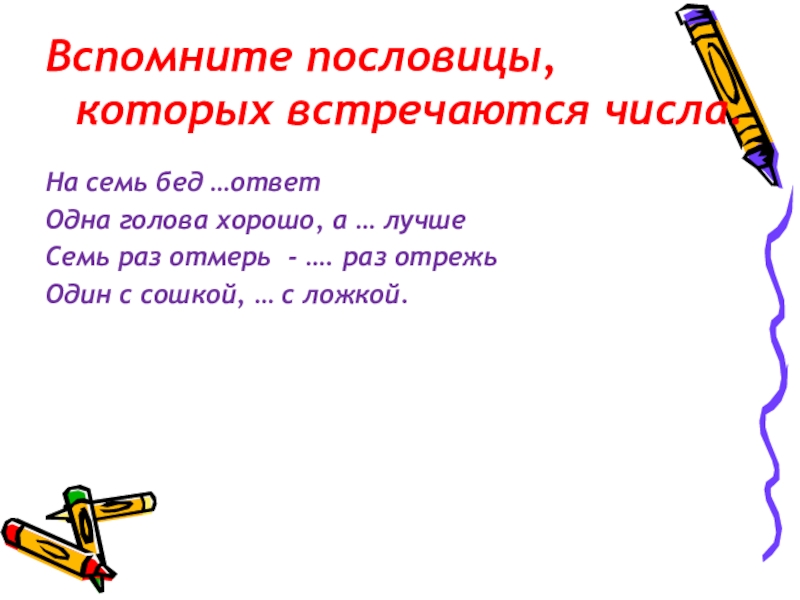 Вспомните пословицы, которых встречаются числа.

На семь бед …ответ

Одна голова хорошо, а … лучше

Семь раз отмерь - …. раз отрежь

Один с сошкой, … с ложкой.